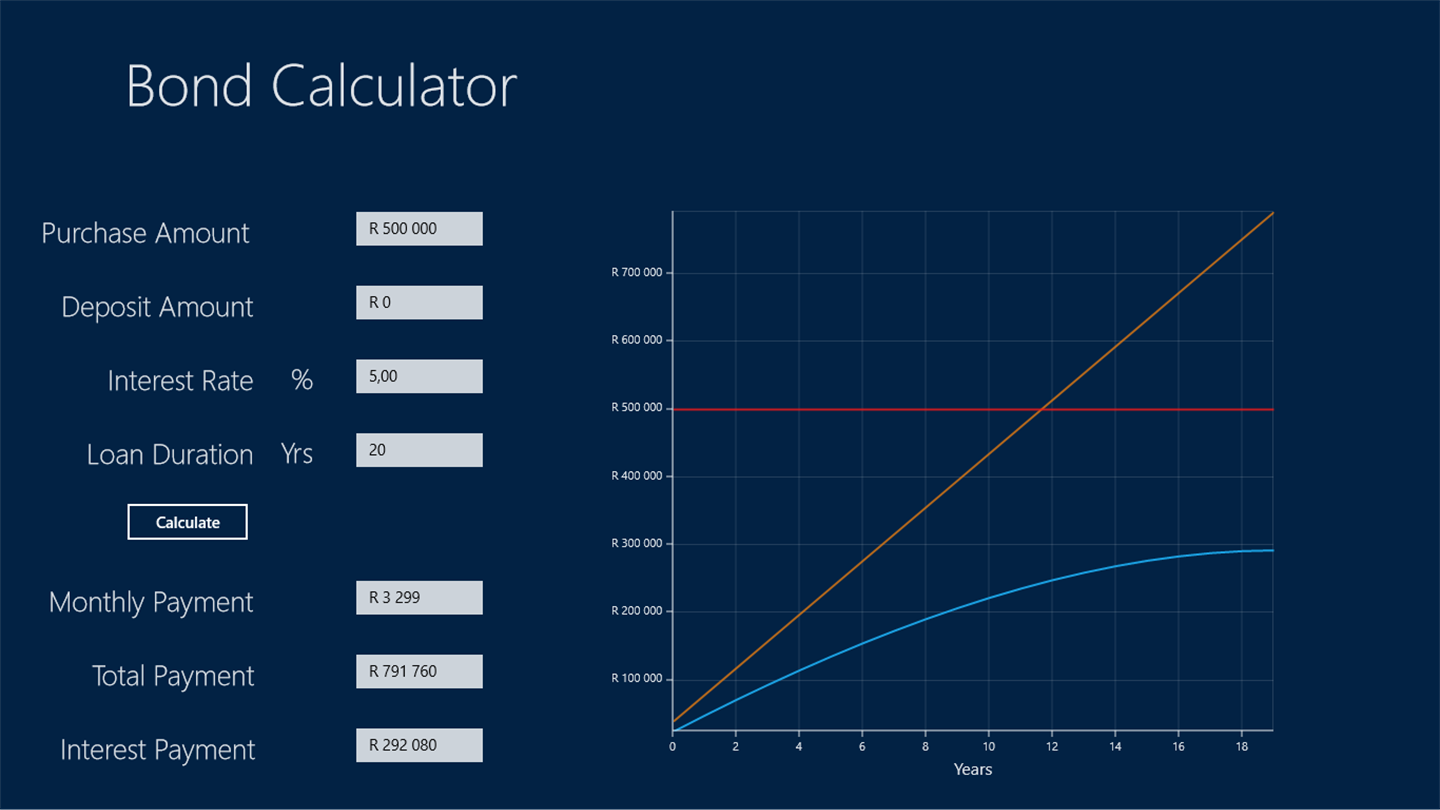 Bond Calculator

Purchase Amount R 500 000

Deposit Amount R 0

Interest Rate % 5,00

Loan Duration Yrs 20

Calculate

Monthly Payment R 3 299

Total Payment R 791 760

Interest Payment R 292 080

R 700 000
R 600 000
R 500 000
R 400 000
R 300 000
R 200 000
R 100 000

0 2 4 6 8 10 12 14 16 18
Years